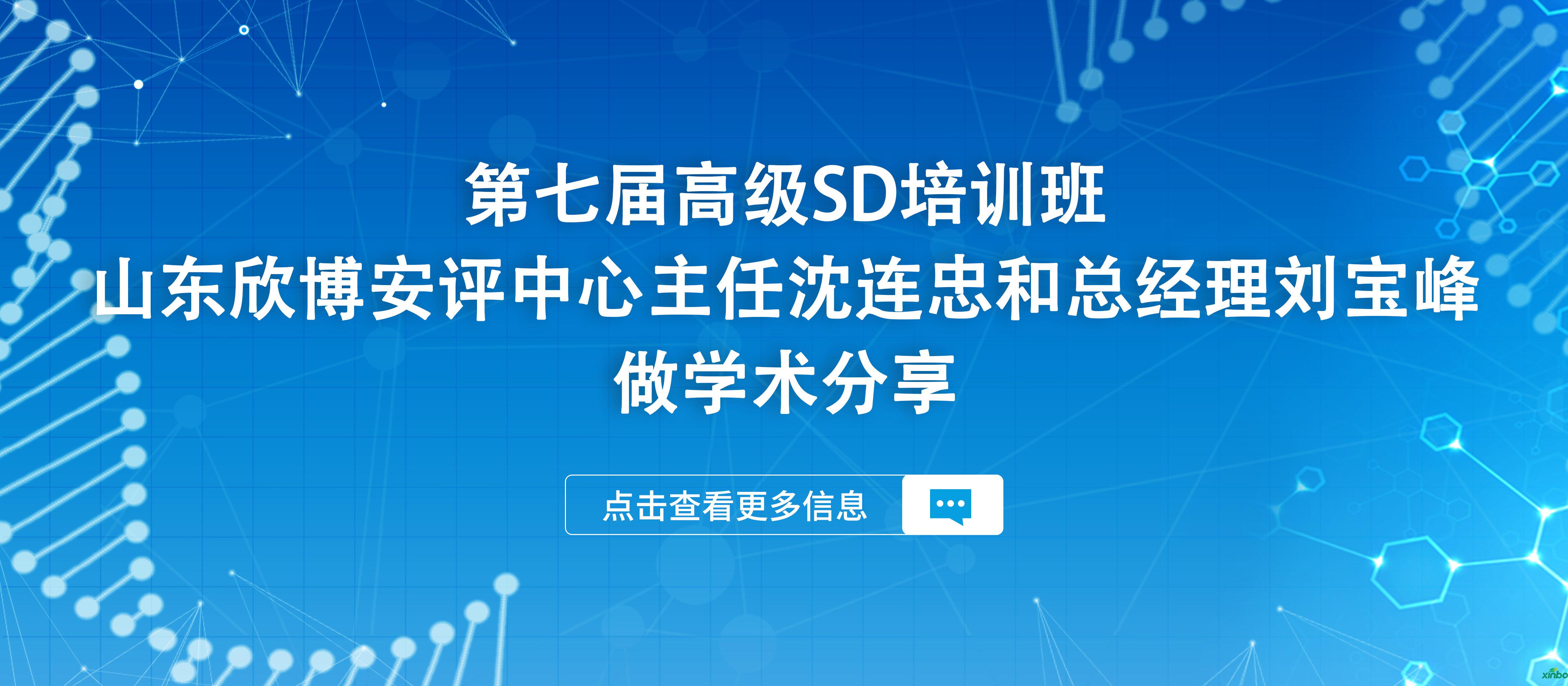 第七届高级SD培训班
山东欣博安评中心主任沈连忠和总经理刘宝峰
做学术分享

点击查看更多信息

xinbo